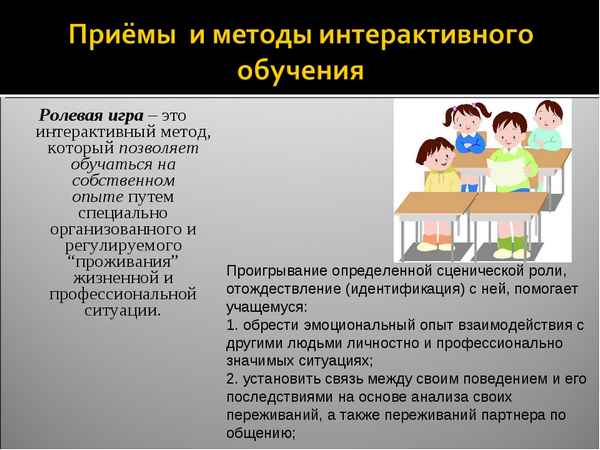 Приёмы и методы интерактивного обучения

Ролевая игра – это интерактивный метод, который позволяет обучаться на собственном опыте путем специально организованного и регулируемого "проживания" жизненной и профессиональной ситуации.

Проигрывание определенной сценической роли, отождествление (идентификация) с ней, помогает учащемуся:
1. обрести эмоциональный опыт взаимодействия с другими людьми личностно и профессионально значимых ситуациях;
2. установить связь между своим поведением и его последствиями на основе анализа своих переживаний, а также переживаний партнера по общению;